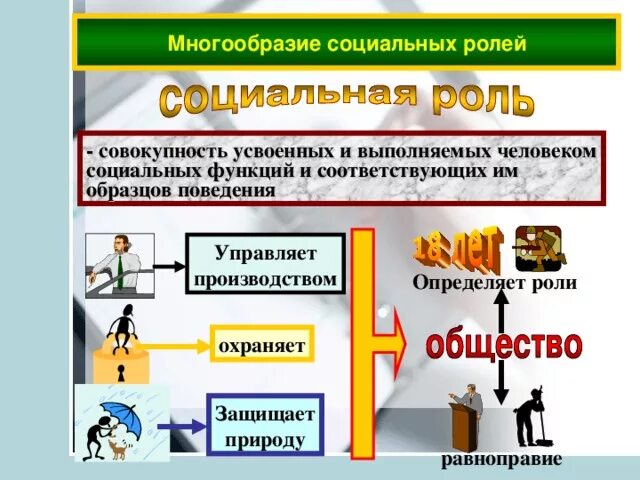 Многообразие социальных ролей

социальная роль

- совокупность усвоенных и выполняемых человеком социальных функций и соответствующих им образцов поведения

Управляет производством

охраняет

Защищает природу

18 лет

Определяет роли

общество

равноправие